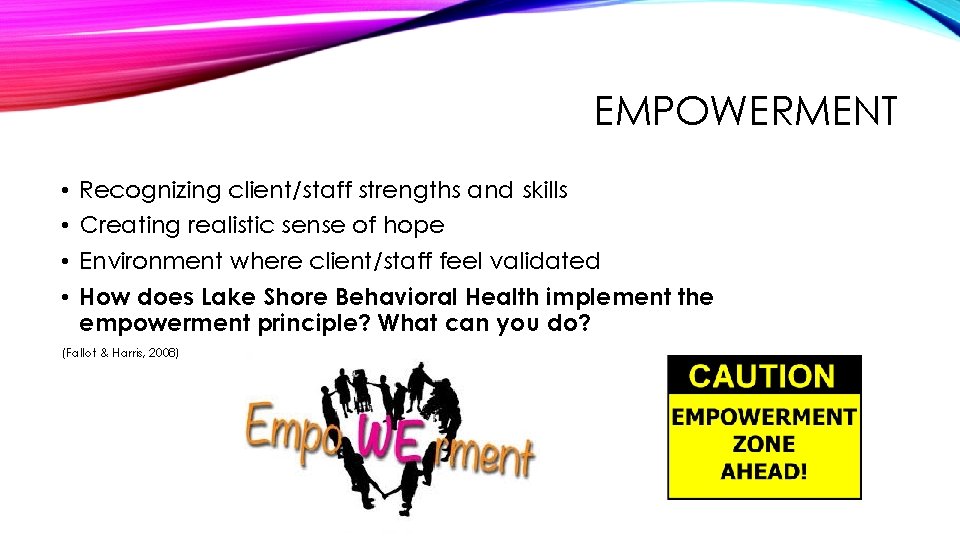 EMPOWERMENT

• Recognizing client/staff strengths and skills
• Creating realistic sense of hope
• Environment where client/staff feel validated
• **How does Lake Shore Behavioral Health implement the empowerment principle? What can you do?**

(Fallot & Harris, 2008)

EmpoWErment

CAUTION
EMPOWERMENT ZONE AHEAD!